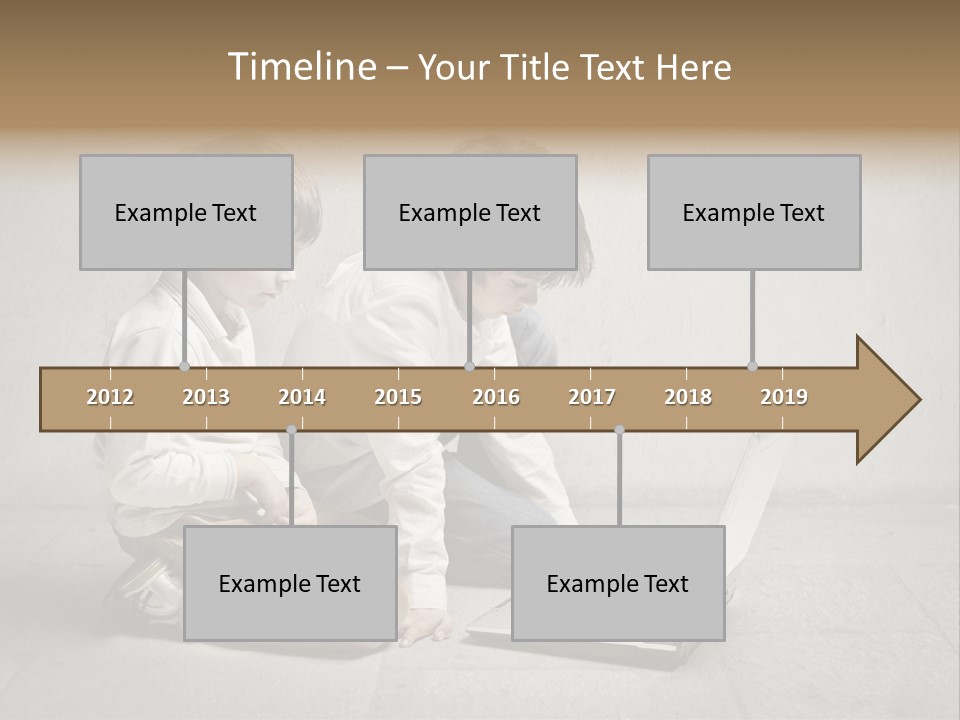 Timeline – Your Title Text Here

Example Text

Example Text

Example Text

2012 2013 2014 2015 2016 2017 2018 2019

Example Text

Example Text